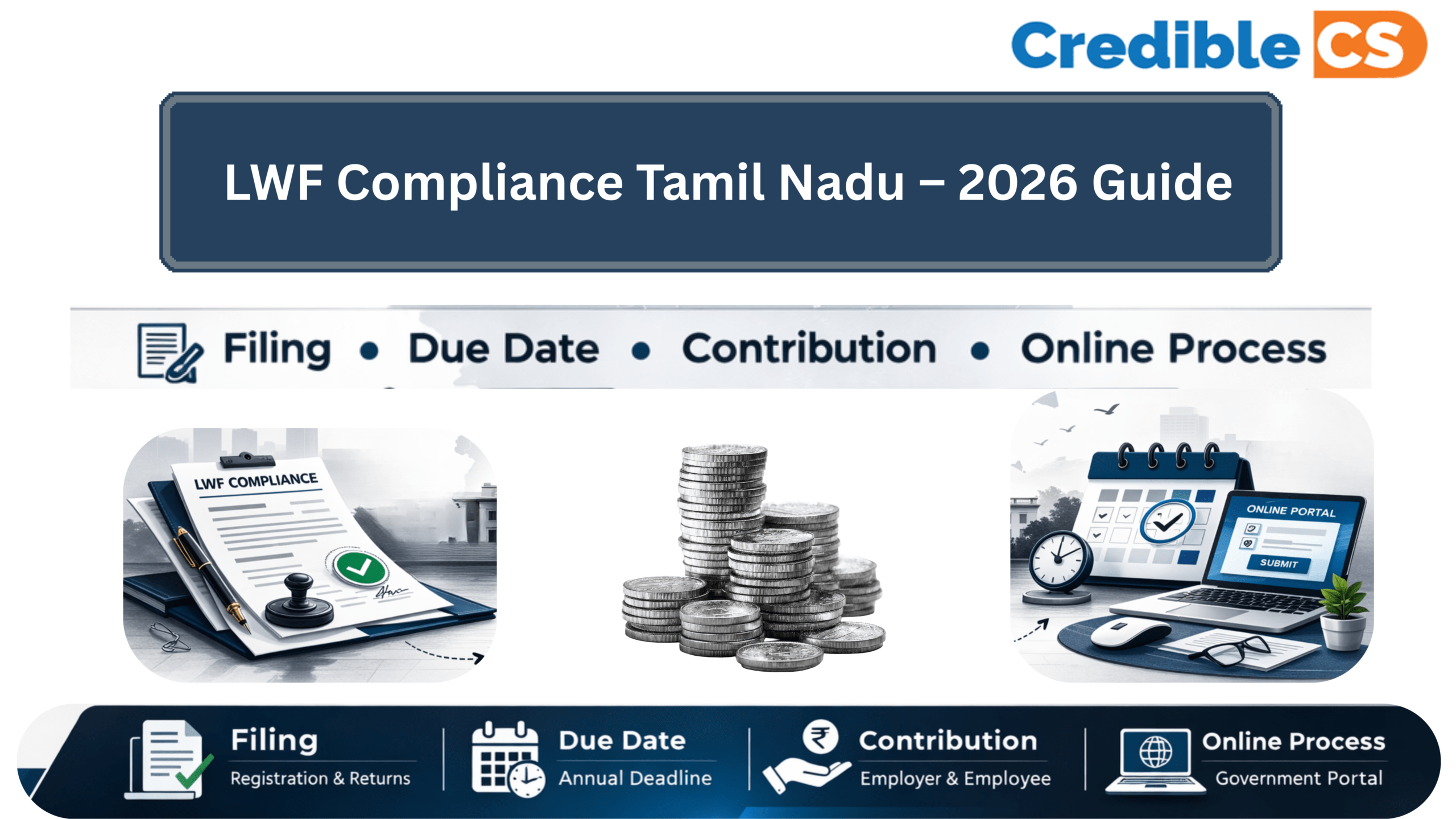 Credible CS

LWF Compliance Tamil Nadu – 2026 Guide

Filing • Due Date • Contribution • Online Process

LWF COMPLIANCE

ONLINE PORTAL

SUBMIT

Filing
Registration & Returns

Due Date
Annual Deadline

Contribution
Employer & Employee

Online Process
Government Portal